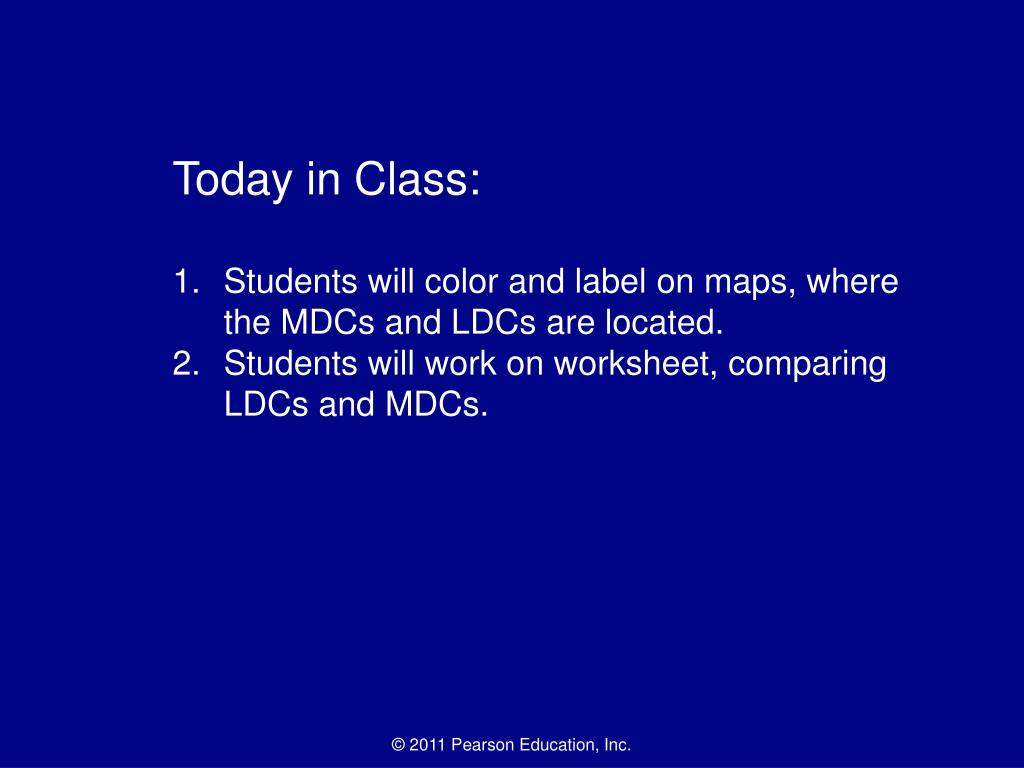 Today in Class:

1. Students will color and label on maps, where the MDCs and LDCs are located.
2. Students will work on worksheet, comparing LDCs and MDCs.

© 2011 Pearson Education, Inc.